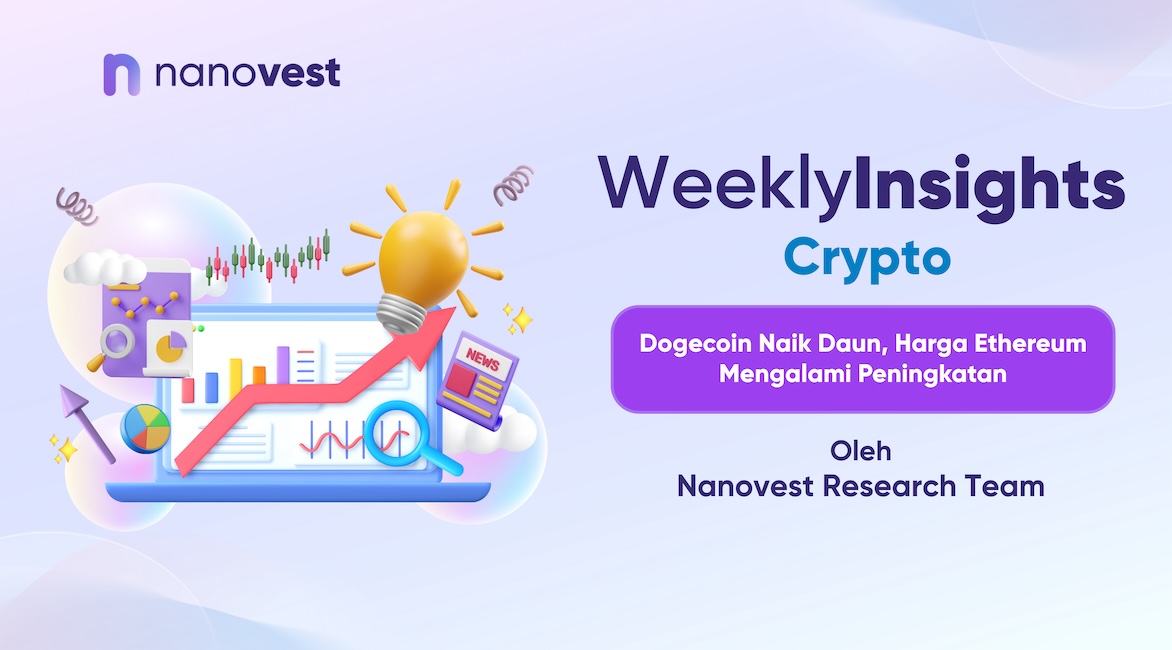 nanovest

NEWS

WeeklyInsights
Crypto

Dogecoin Naik Daun, Harga Ethereum Mengalami Peningkatan

Oleh
Nanovest Research Team